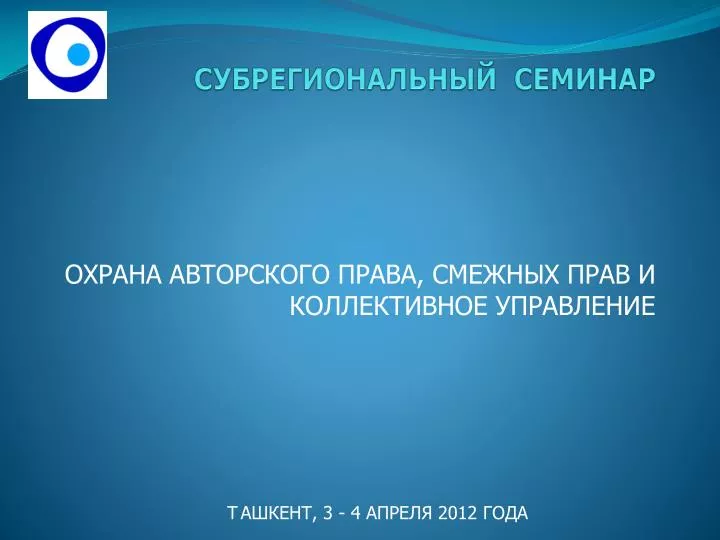 СУБРЕГИОНАЛЬНЫЙ СЕМИНАР

ОХРАНА АВТОРСКОГО ПРАВА, СМЕЖНЫХ ПРАВ И КОЛЛЕКТИВНОЕ УПРАВЛЕНИЕ

ТАШКЕНТ, 3 - 4 АПРЕЛЯ 2012 ГОДА